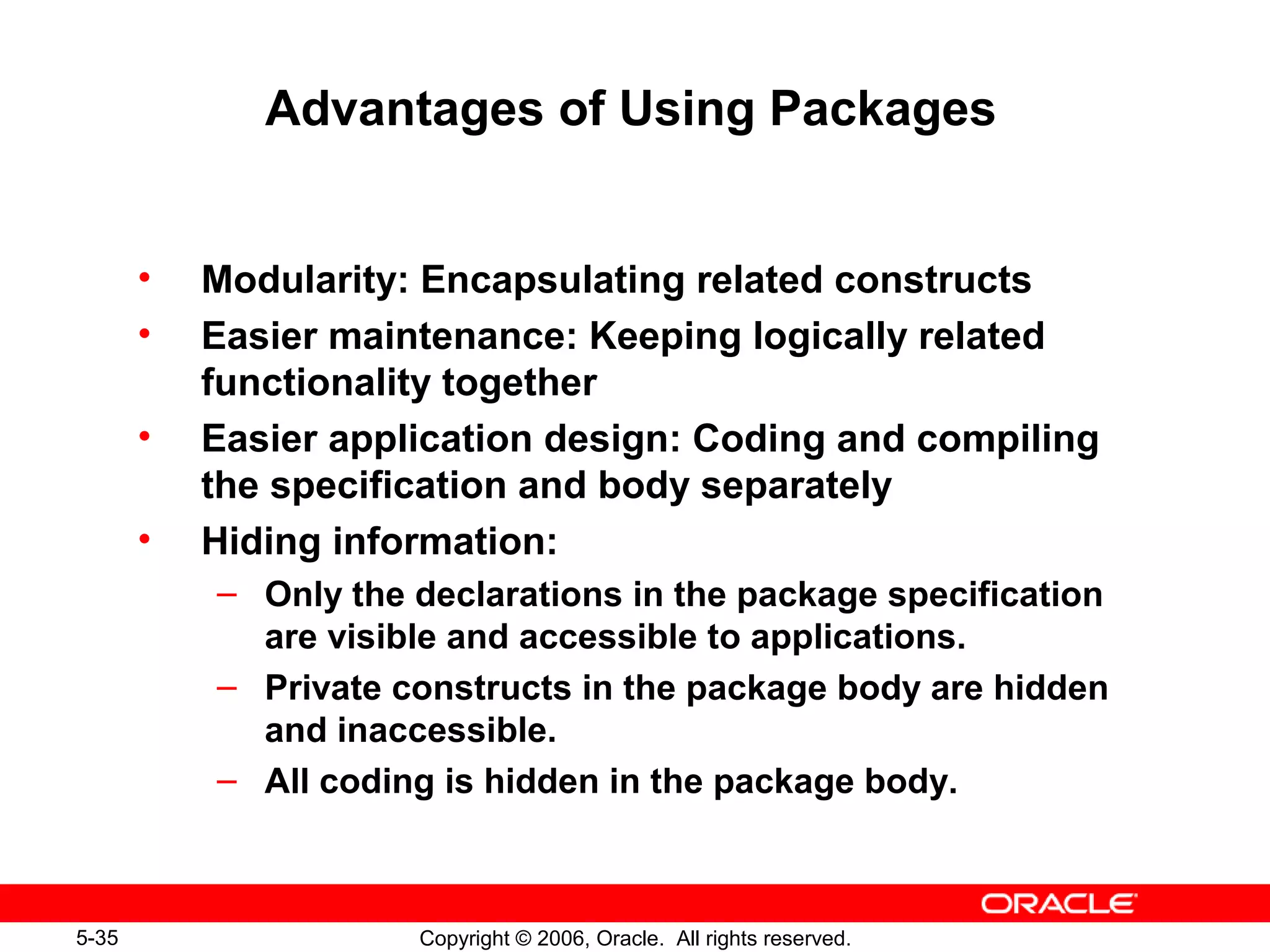 Advantages of Using Packages

• Modularity: Encapsulating related constructs
• Easier maintenance: Keeping logically related functionality together
• Easier application design: Coding and compiling the specification and body separately
• Hiding information:
– Only the declarations in the package specification are visible and accessible to applications.
– Private constructs in the package body are hidden and inaccessible.
– All coding is hidden in the package body.

ORACLE

5-35

Copyright © 2006, Oracle. All rights reserved.